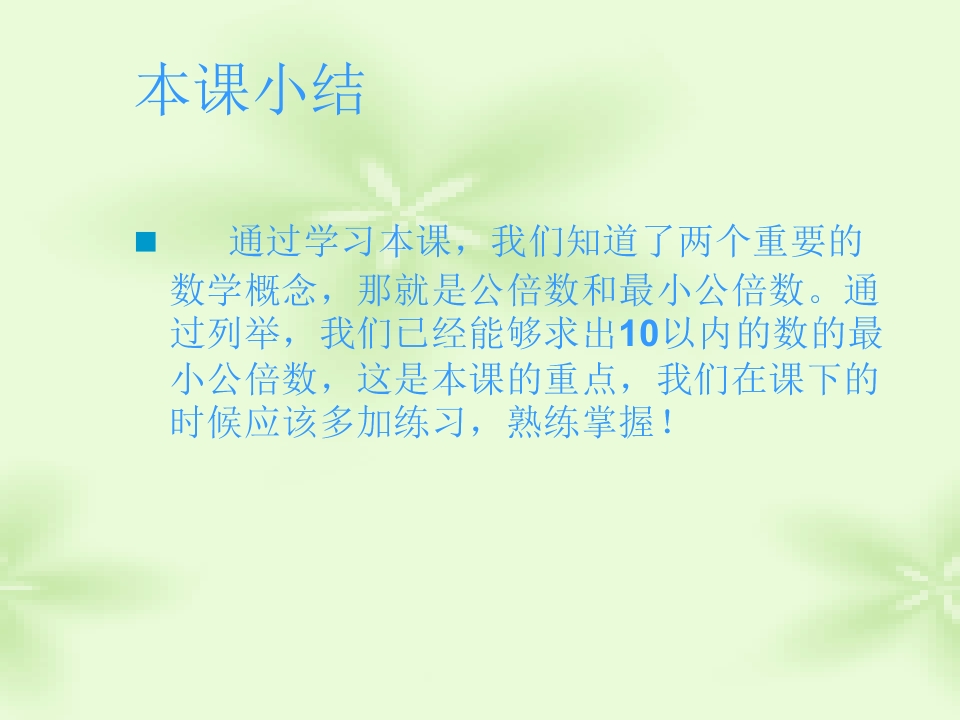 本课小结

■ 通过学习本课，我们知道了两个重要的数学概念，那就是公倍数和最小公倍数。通过列举，我们已经能够求出10以内的数的最小公倍数，这是本课的重点，我们在课下的时候应该多加练习，熟练掌握！